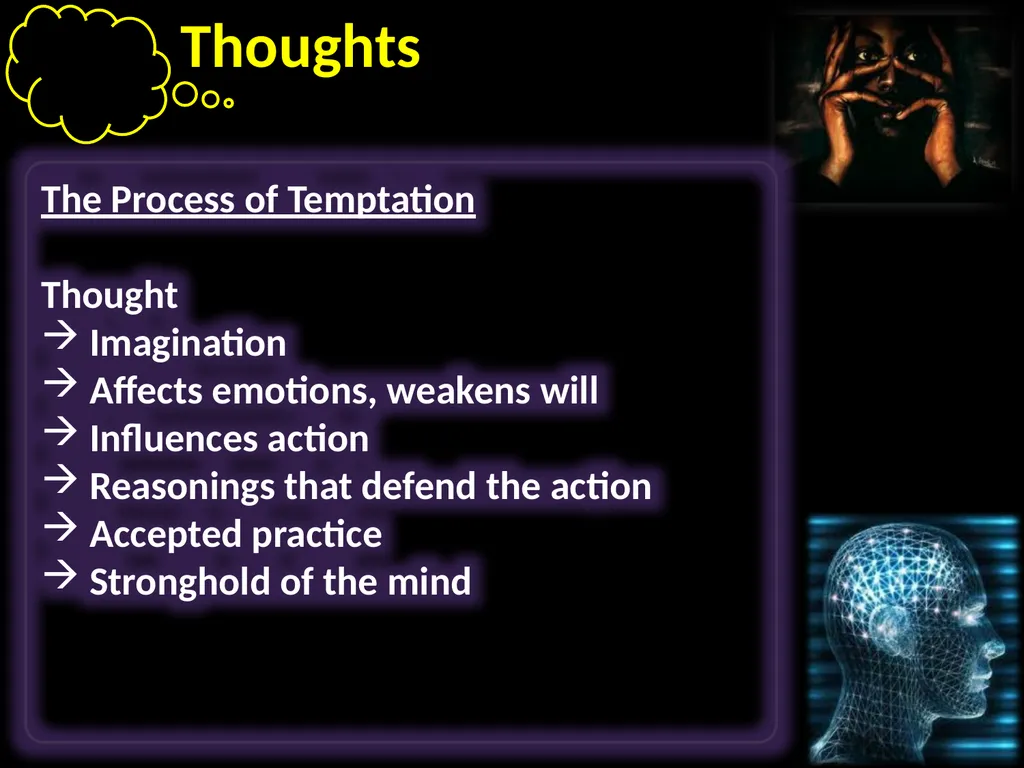 Thoughts

The Process of Temptation

Thought
→ Imagination
→ Affects emotions, weakens will
→ Influences action
→ Reasonings that defend the action
→ Accepted practice
→ Stronghold of the mind